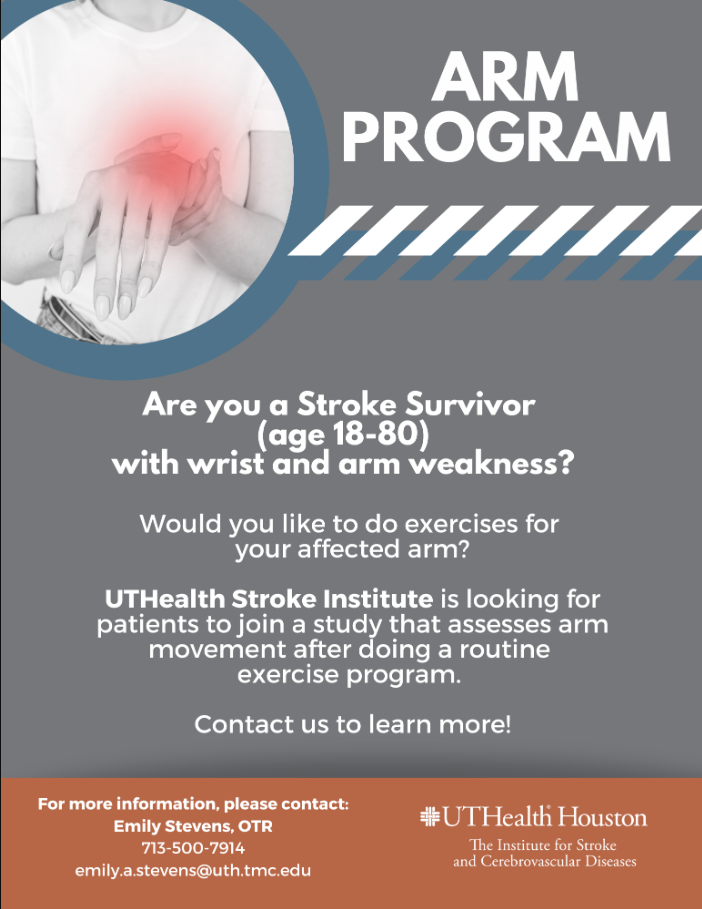 ARM PROGRAM

Are you a Stroke Survivor (age 18-80) with wrist and arm weakness?

Would you like to do exercises for your affected arm?

UTHealth Stroke Institute is looking for patients to join a study that assesses arm movement after doing a routine exercise program.

Contact us to learn more!

For more information, please contact:
Emily Stevens, OTR
713-500-7914
emily.a.stevens@uth.tmc.edu

UTHealth Houston
The Institute for Stroke and Cerebrovascular Diseases